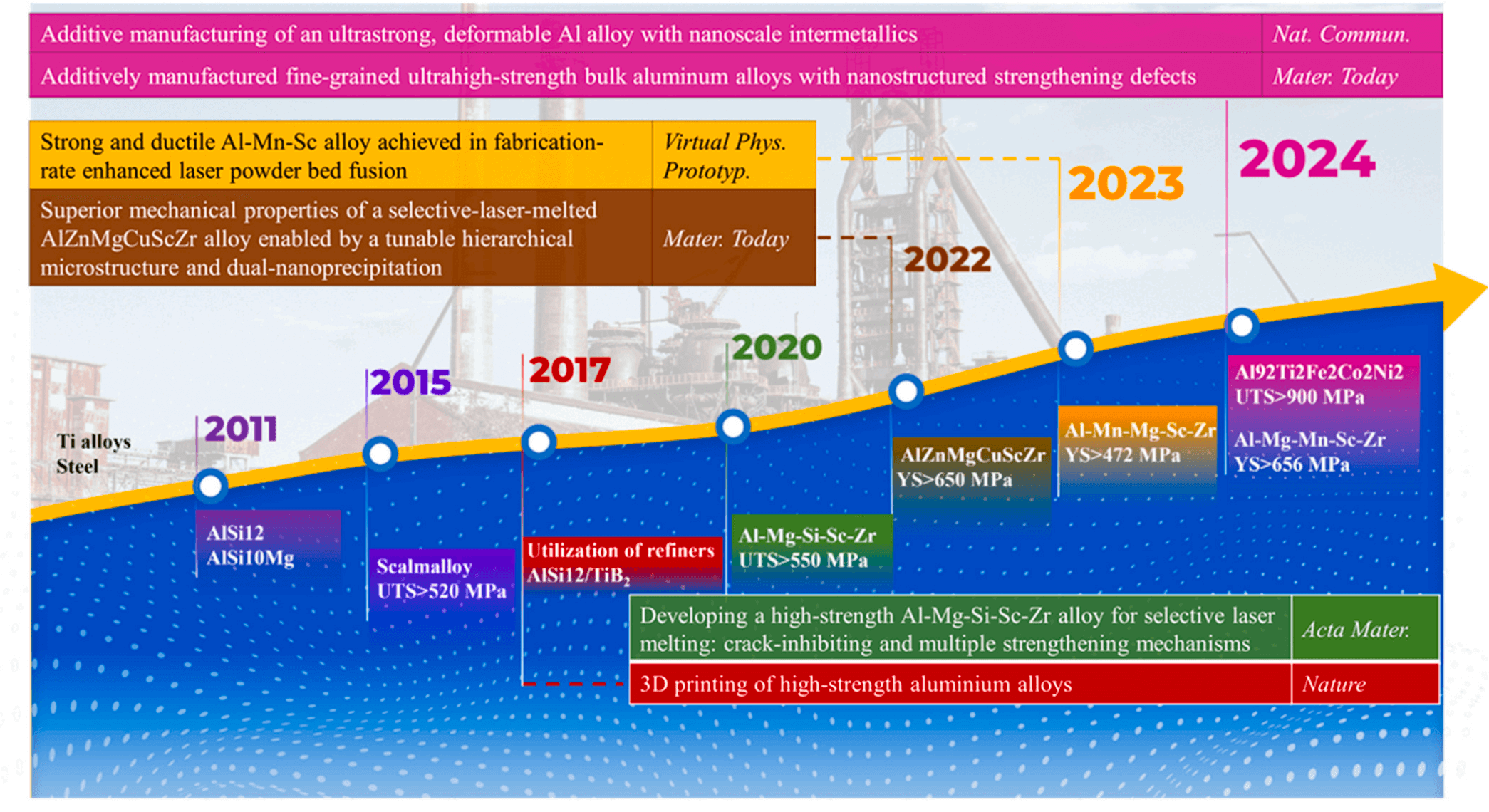 | Additive manufacturing of an ultrastrong, deformable Al alloy with nanoscale intermetallics | Nat. Commun. |
|---|---|
| Additively manufactured fine-grained ultrahigh-strength bulk aluminum alloys with nanostructured strengthening defects | Mater. Today |

| Strong and ductile Al-Mn-Sc alloy achieved in fabrication-rate enhanced laser powder bed fusion | Virtual Phys. Prototyp. |
|---|---|
| Superior mechanical properties of a selective-laser-melted AlZnMgCuScZr alloy enabled by a tunable hierarchical microstructure and dual-nanoprecipitation | Mater. Today |

2024

2023

2022

2020

2017

2015

2011

Ti alloys
Steel

AlSi12
AlSi10Mg

Scalmalloy
UTS>520 MPa

Utilization of refiners
AlSi12/TiB$_2$

Al-Mg-Si-Sc-Zr
UTS>550 MPa

AlZnMgCuScZr
YS>650 MPa

Al-Mn-Mg-Sc-Zr
YS>472 MPa

Al92Ti2Fe2Co2Ni2
UTS>900 MPa

Al-Mg-Mn-Sc-Zr
YS>656 MPa

| Developing a high-strength Al-Mg-Si-Sc-Zr alloy for selective laser melting: crack-inhibiting and multiple strengthening mechanisms | Acta Mater. |
|---|---|
| 3D printing of high-strength aluminium alloys | Nature |